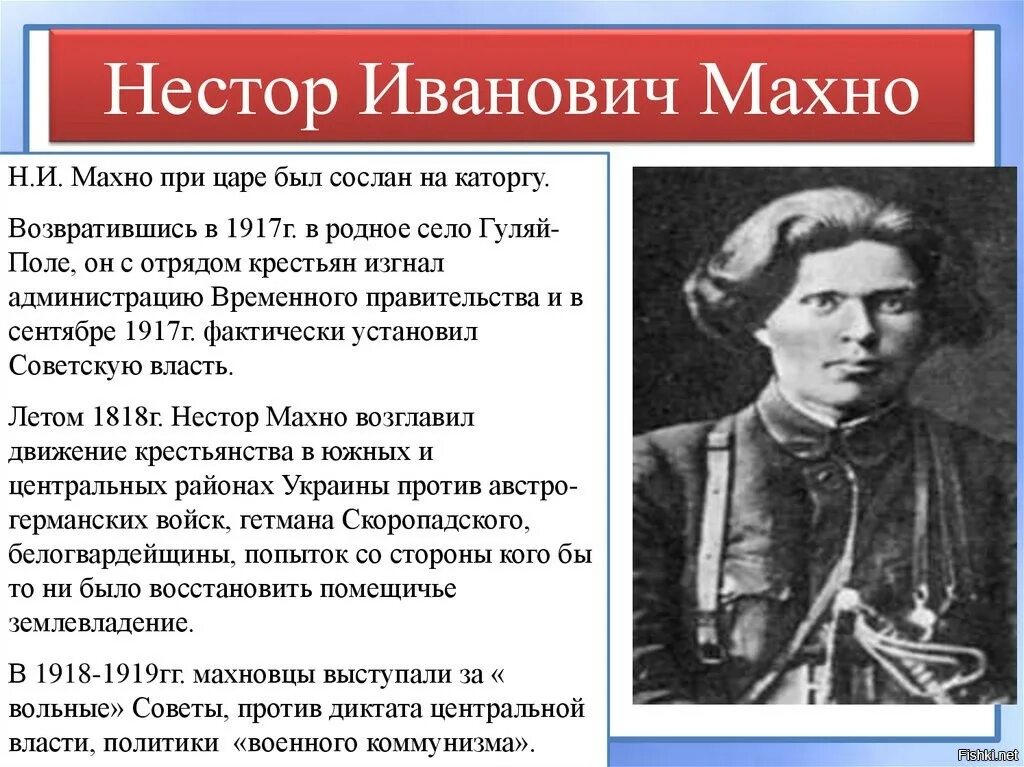 Нестор Иванович Махно

Н.И. Махно при царе был сослан на каторгу.

Возвратившись в 1917г. в родное село Гуляй-Поле, он с отрядом крестьян изгнал администрацию Временного правительства и в сентябре 1917г. фактически установил Советскую власть.

Летом 1818г. Нестор Махно возглавил движение крестьянства в южных и центральных районах Украины против австро-германских войск, гетмана Скоропадского, белогвардейщины, попыток со стороны кого бы то ни было восстановить помещичье землевладение.

В 1918-1919гг. махновцы выступали за « вольные» Советы, против диктата центральной власти, политики «военного коммунизма».

Fishki.net